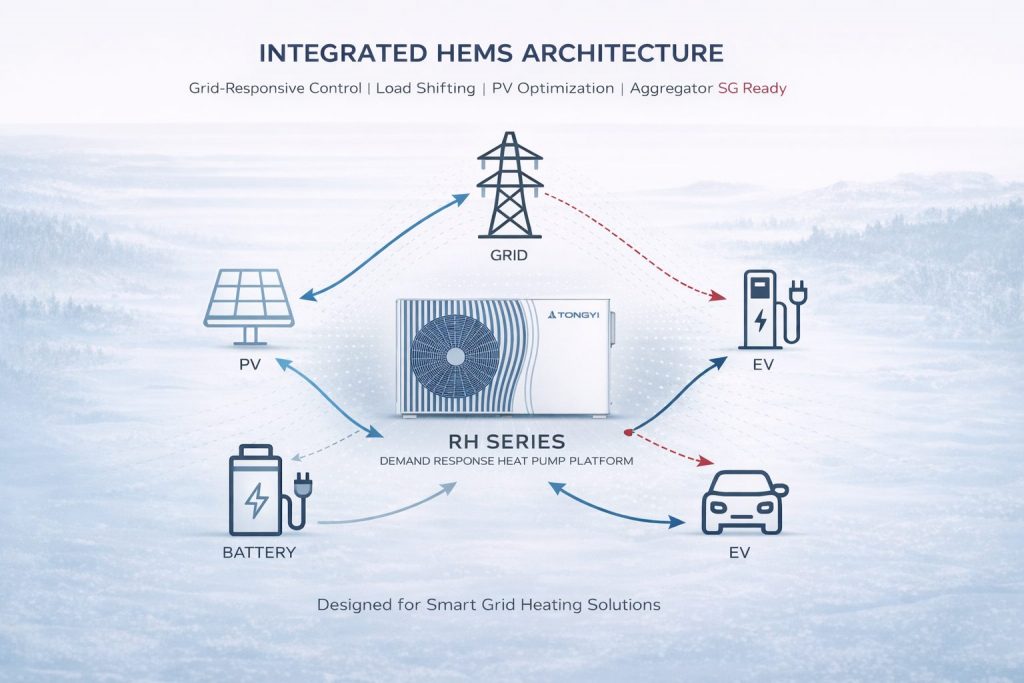 INTEGRATED HEMS ARCHITECTURE

Grid-Responsive Control | Load Shifting | PV Optimization | Aggregator SG Ready

GRID

PV

TONGYI

EV

RH SERIES
DEMAND RESPONSE HEAT PUMP PLATFORM

BATTERY

EV

Designed for Smart Grid Heating Solutions